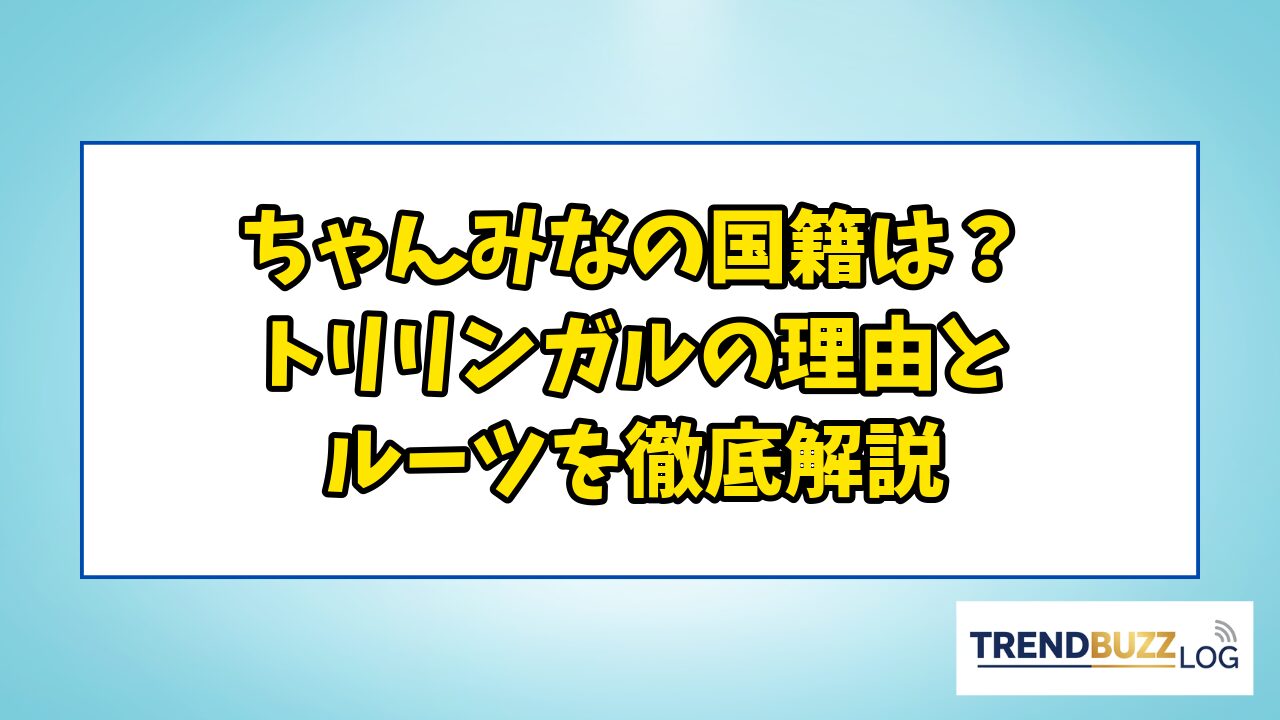 ちゃんみなの国籍は？
トリリンガルの理由と
ルーツを徹底解説

TRENDBUZZ LOG